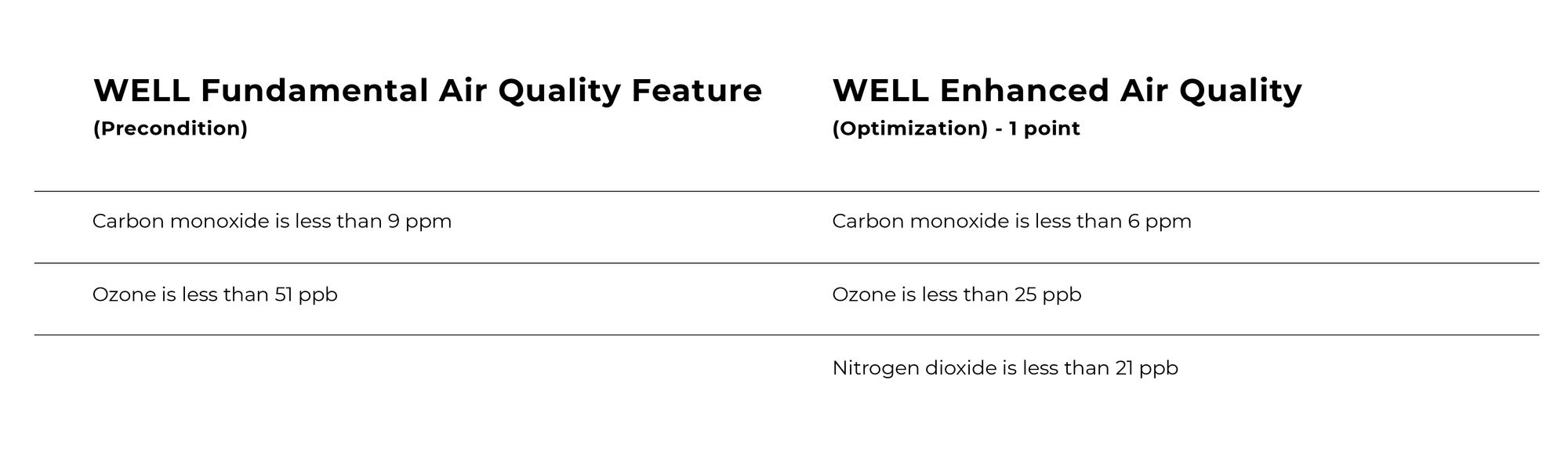 | WELL Fundamental Air Quality Feature (Precondition) | WELL Enhanced Air Quality (Optimization) - 1 point |
|---|---|
| Carbon monoxide is less than 9 ppm | Carbon monoxide is less than 6 ppm |
| Ozone is less than 51 ppb | Ozone is less than 25 ppb |
| | Nitrogen dioxide is less than 21 ppb |